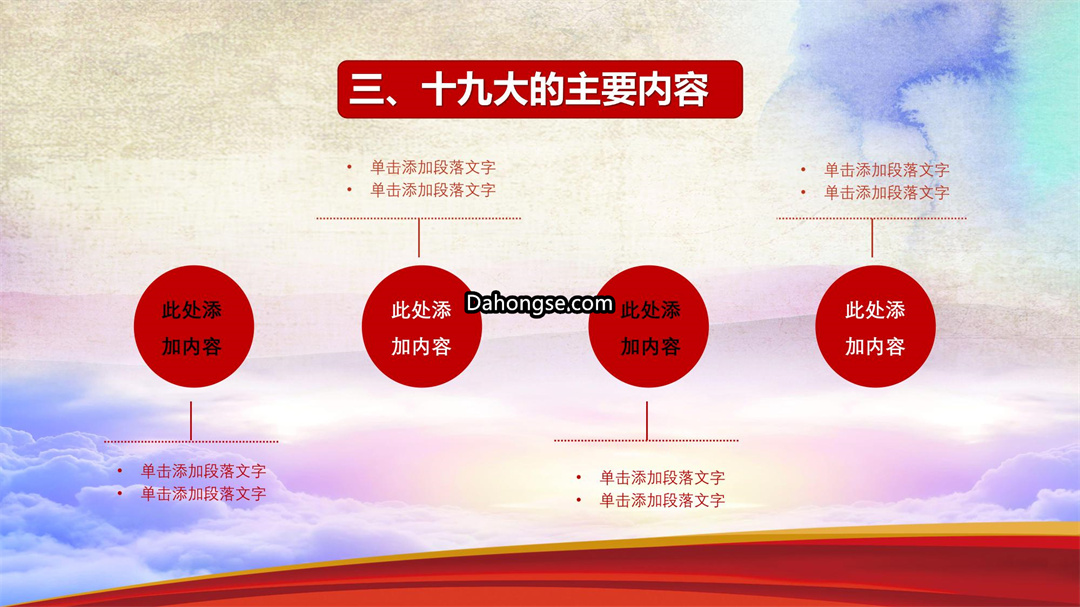 三、十九大的主要内容

• 单击添加段落文字
• 单击添加段落文字

• 单击添加段落文字
• 单击添加段落文字

此处添加内容

此处添加内容

Dahongse.com

此处添加内容

此处添加内容

• 单击添加段落文字
• 单击添加段落文字

• 单击添加段落文字
• 单击添加段落文字